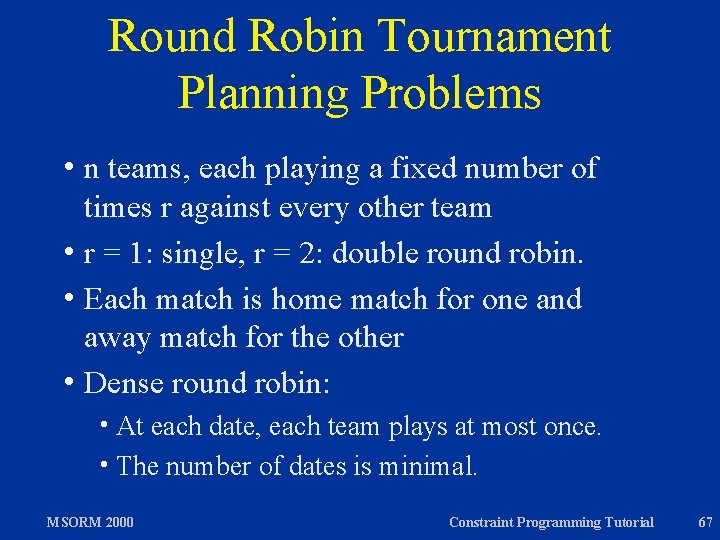 Round Robin Tournament Planning Problems

• n teams, each playing a fixed number of times r against every other team

• r = 1: single, r = 2: double round robin.

• Each match is home match for one and away match for the other

• Dense round robin:

• At each date, each team plays at most once.

• The number of dates is minimal.

MSORM 2000

Constraint Programming Tutorial

67